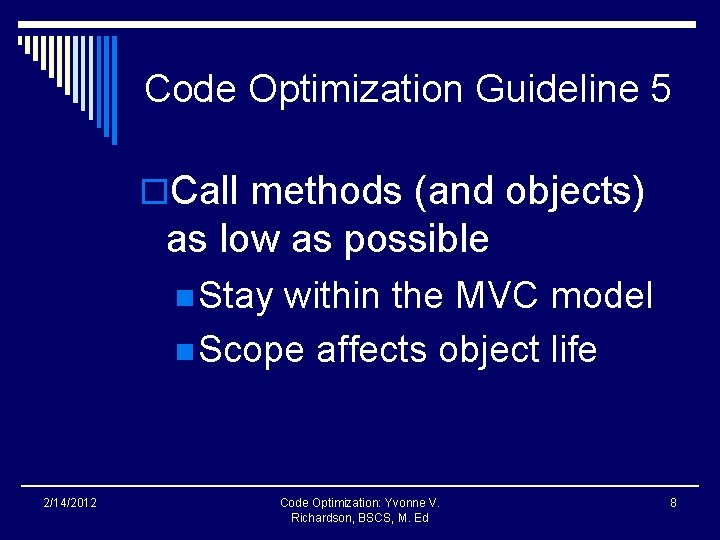 Code Optimization Guideline 5

Call methods (and objects) as low as possible

Stay within the MVC model

Scope affects object life

2/14/2012

Code Optimization: Yvonne V. Richardson, BSCS, M. Ed

8